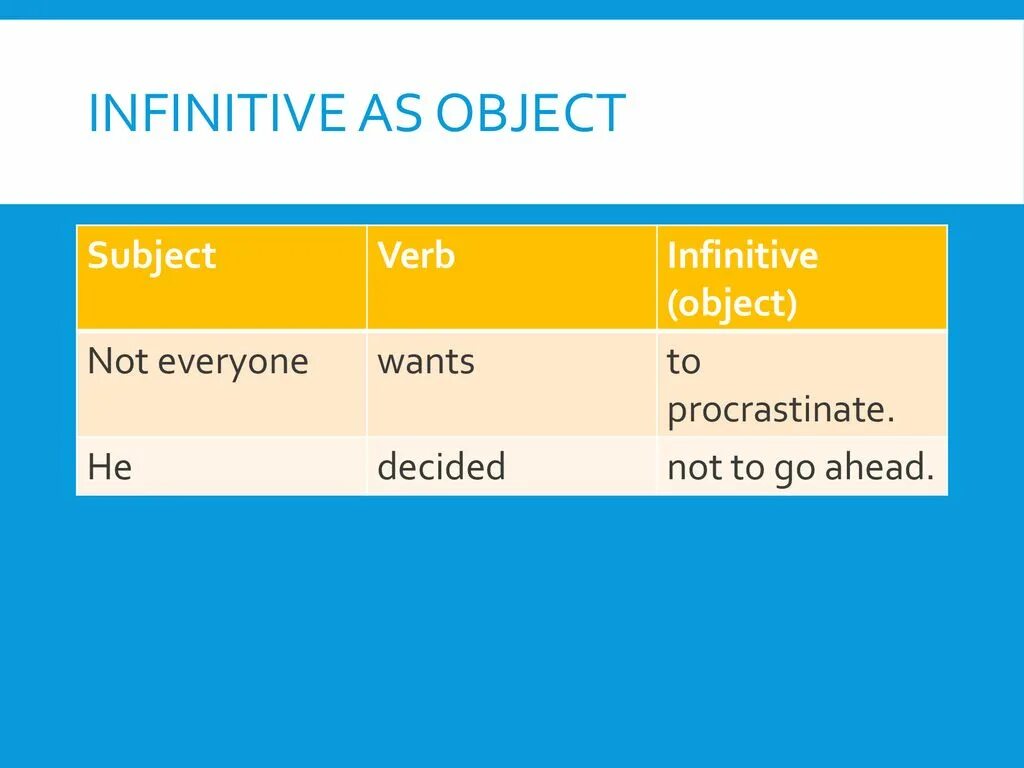 INFINITIVE AS OBJECT

| Subject | Verb | Infinitive (object) |
|---|---|---|
| Not everyone | wants | to procrastinate. |
| He | decided | not to go ahead. |